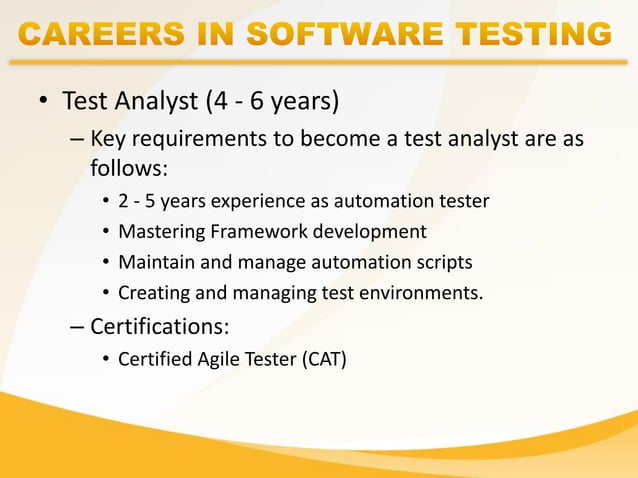 CAREERS IN SOFTWARE TESTING

• Test Analyst (4 - 6 years)

– Key requirements to become a test analyst are as follows:

• 2 - 5 years experience as automation tester
• Mastering Framework development
• Maintain and manage automation scripts
• Creating and managing test environments.

– Certifications:

• Certified Agile Tester (CAT)